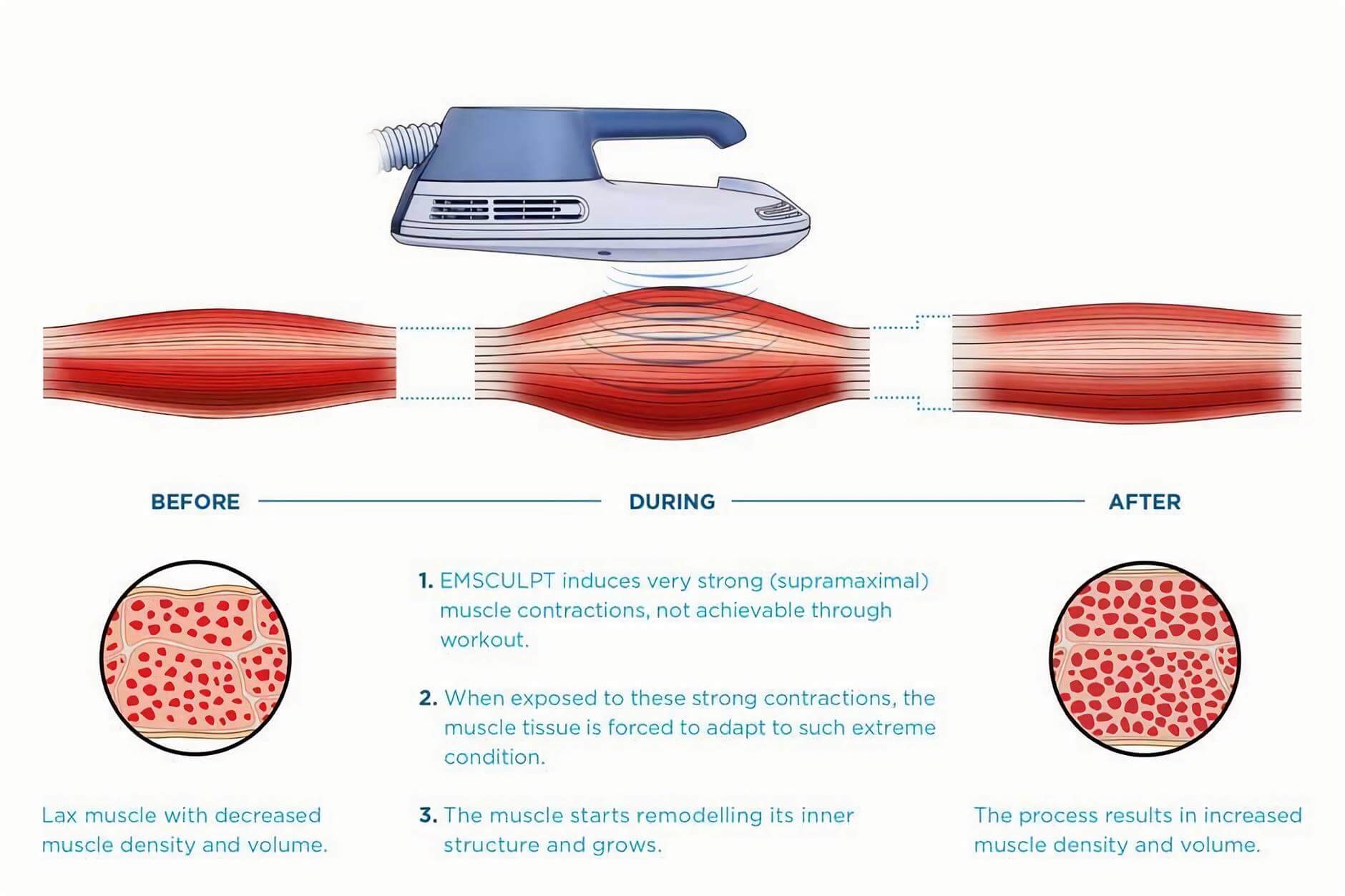 BEFORE

DURING

AFTER

Lax muscle with decreased muscle density and volume.

1. EMSCULPT induces very strong (supramaximal) muscle contractions, not achievable through workout.

2. When exposed to these strong contractions, the muscle tissue is forced to adapt to such extreme condition.

3. The muscle starts remodelling its inner structure and grows.

The process results in increased muscle density and volume.